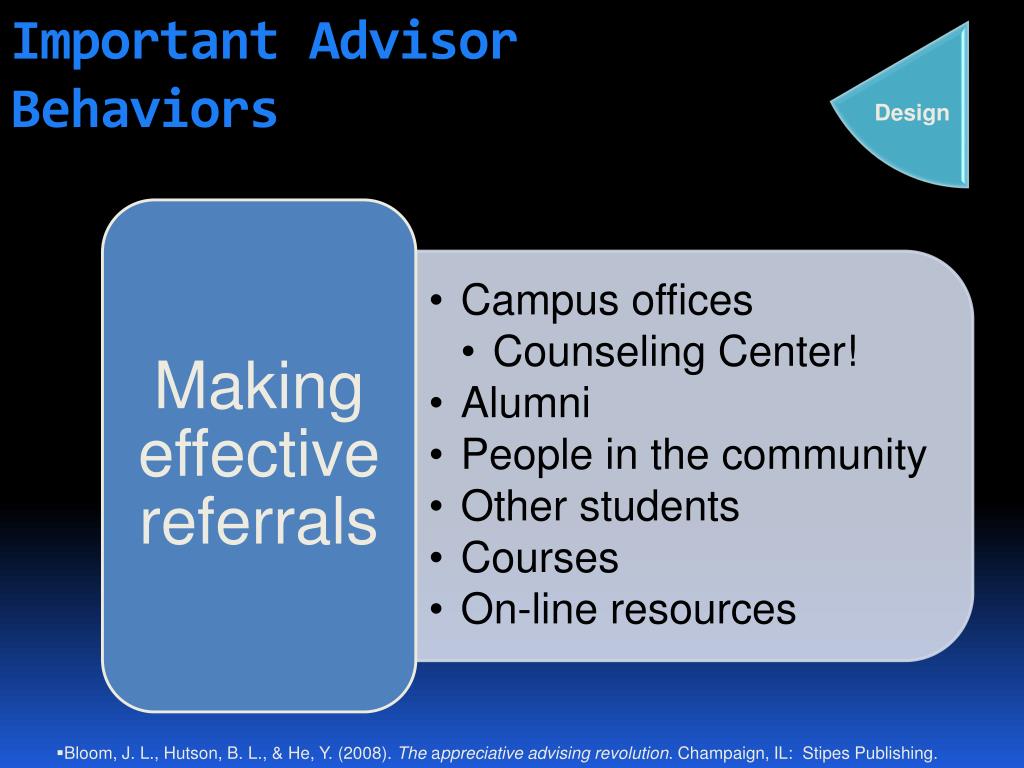 Important Advisor Behaviors

Design

Making effective referrals

• Campus offices
  • Counseling Center!
• Alumni
• People in the community
• Other students
• Courses
• On-line resources

▪Bloom, J. L., Hutson, B. L., & He, Y. (2008). The appreciative advising revolution. Champaign, IL: Stipes Publishing.